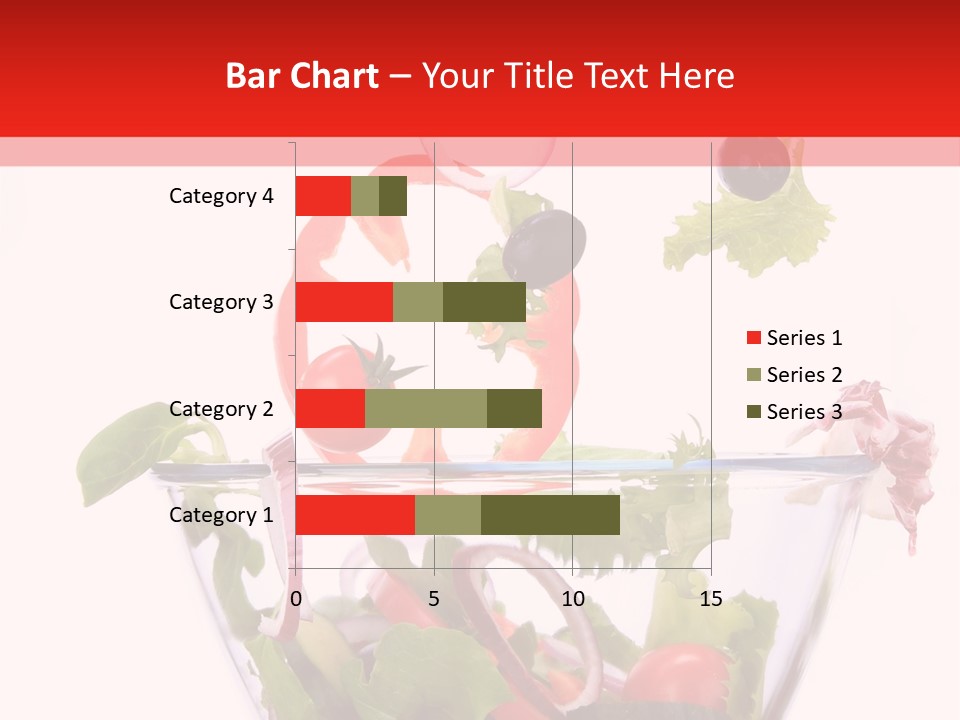 Bar Chart – Your Title Text Here

Category 4
Category 3
Category 2
Category 1

0
5
10
15

Series 1
Series 2
Series 3